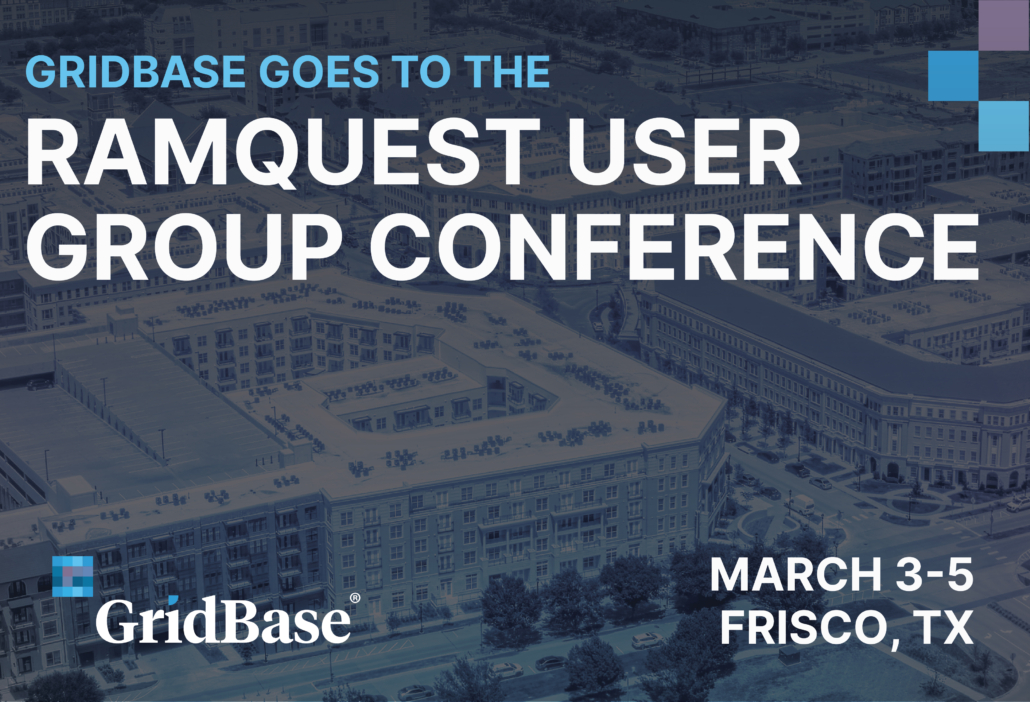 GRIDBASE GOES TO THE
RAMQUEST USER GROUP CONFERENCE

GridBase®

MARCH 3-5
FRISCO, TX